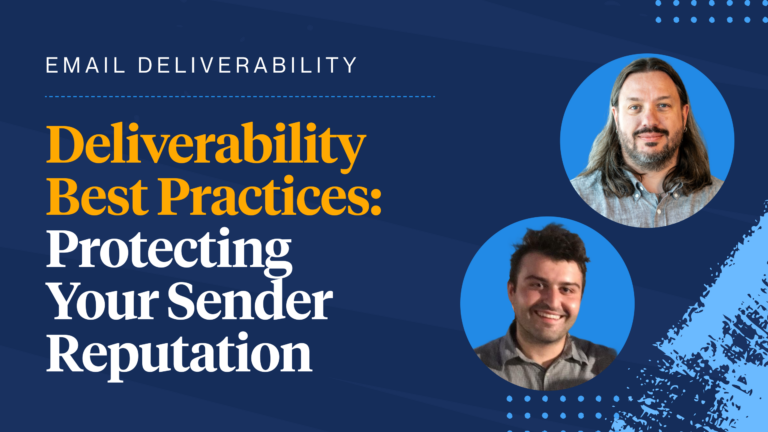 EMAIL DELIVERABILITY

Deliverability Best Practices: Protecting Your Sender Reputation